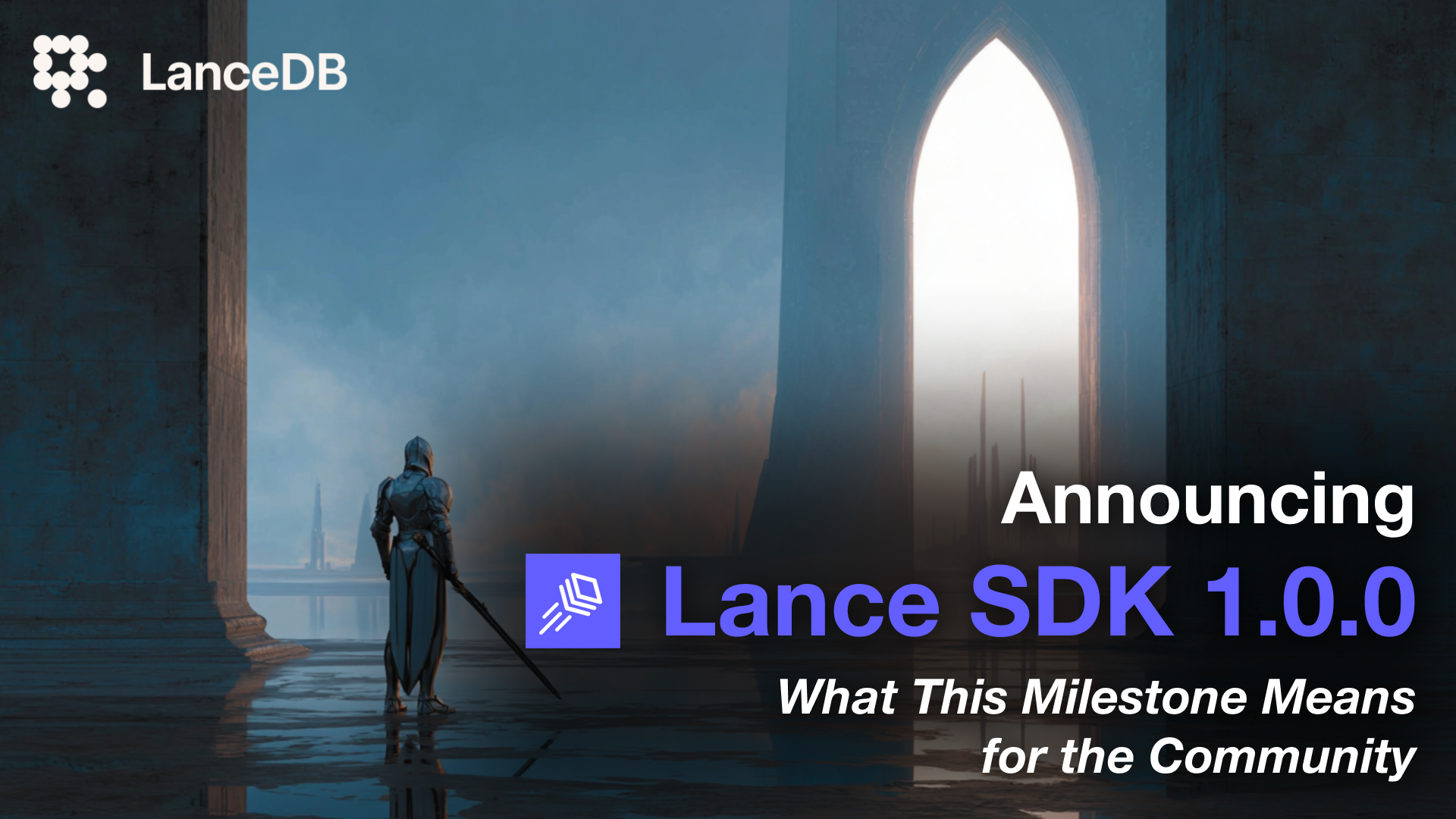 LanceDB

Announcing

Lance SDK 1.0.0

What This Milestone Means for the Community